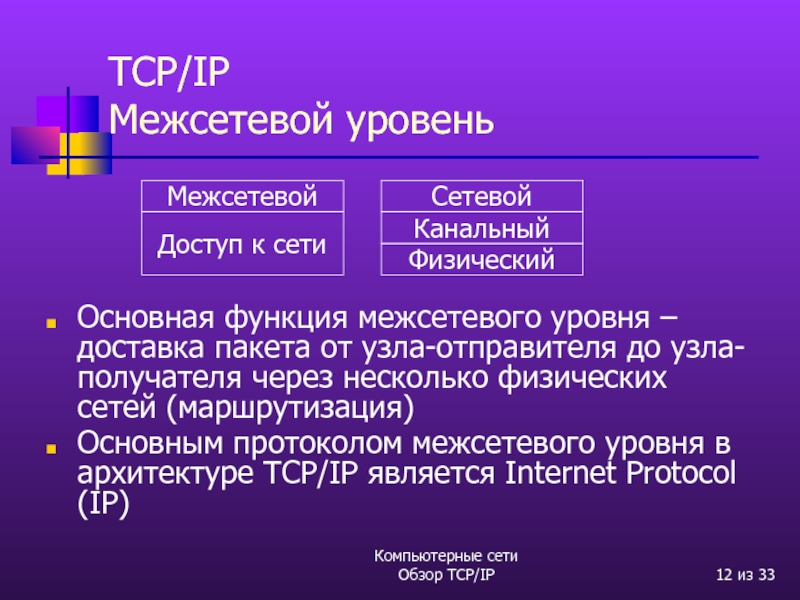 TCP/IP
Межсетевой уровень

| Межсетевой |
|---|
| Доступ к сети |

| Сетевой |
|---|
| Канальный |
| Физический |

Основная функция межсетевого уровня – доставка пакета от узла-отправителя до узла-получателя через несколько физических сетей (маршрутизация)

Основным протоколом межсетевого уровня в архитектуре TCP/IP является Internet Protocol (IP)

Компьютерные сети
Обзор TCP/IP

12 из 33